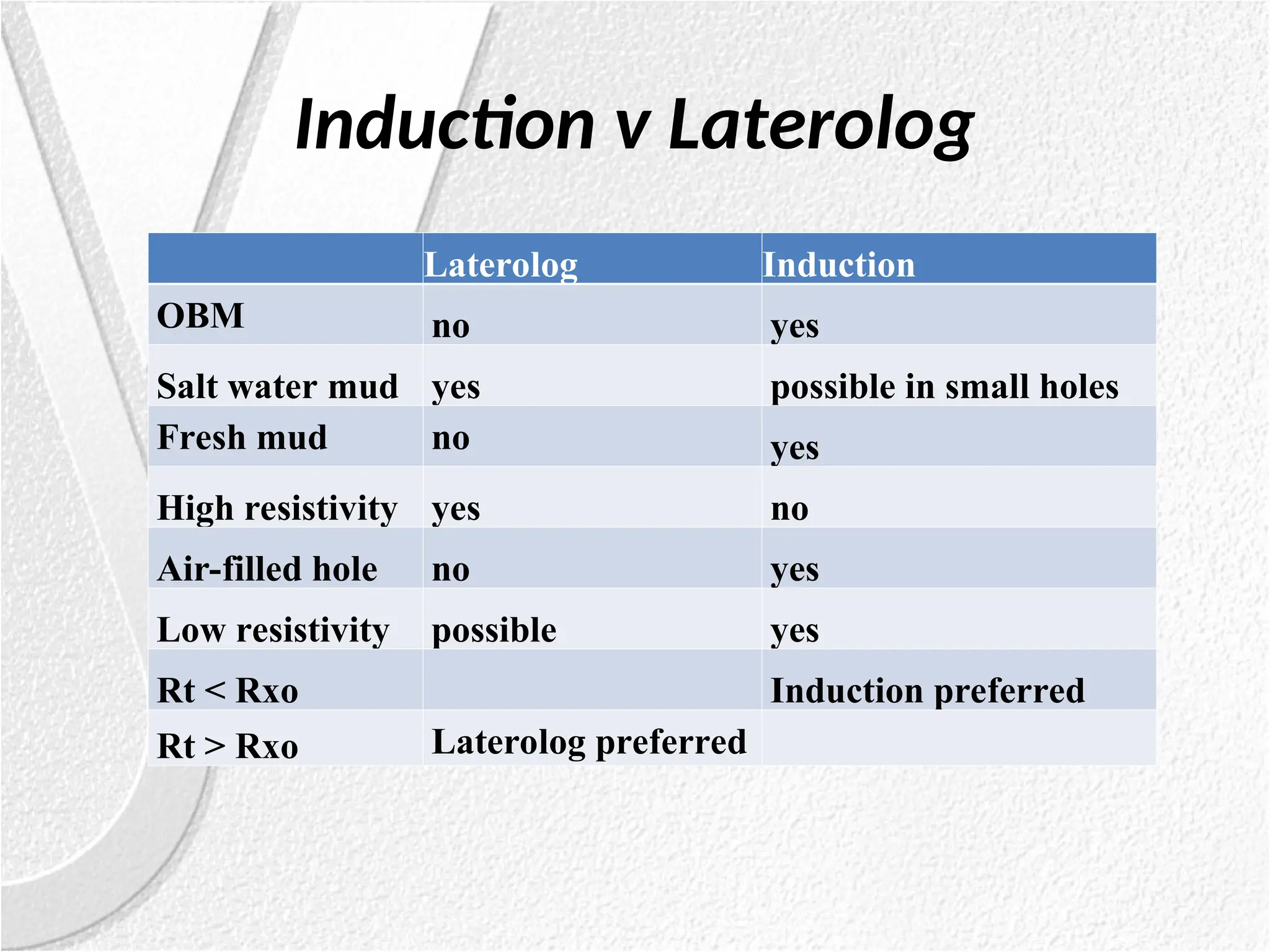 Induction v Laterolog

| | Laterolog | Induction |
|---|---|---|
| OBM | no | yes |
| Salt water mud | yes | possible in small holes |
| Fresh mud | no | yes |
| High resistivity | yes | no |
| Air-filled hole | no | yes |
| Low resistivity | possible | yes |
| Rt < Rxo | | Induction preferred |
| Rt > Rxo | Laterolog preferred | |